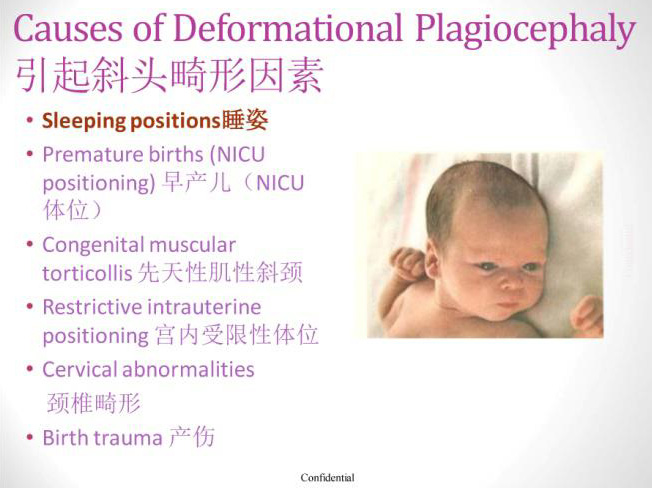 Causes of Deformational Plagiocephaly
引起斜头畸形因素

• Sleeping positions睡姿
• Premature births (NICU positioning) 早产儿（NICU 体位）
• Congenital muscular torticollis 先天性肌性斜颈
• Restrictive intrauterine positioning 宫内受限性体位
• Cervical abnormalities 颈椎畸形
• Birth trauma 产伤

Confidential